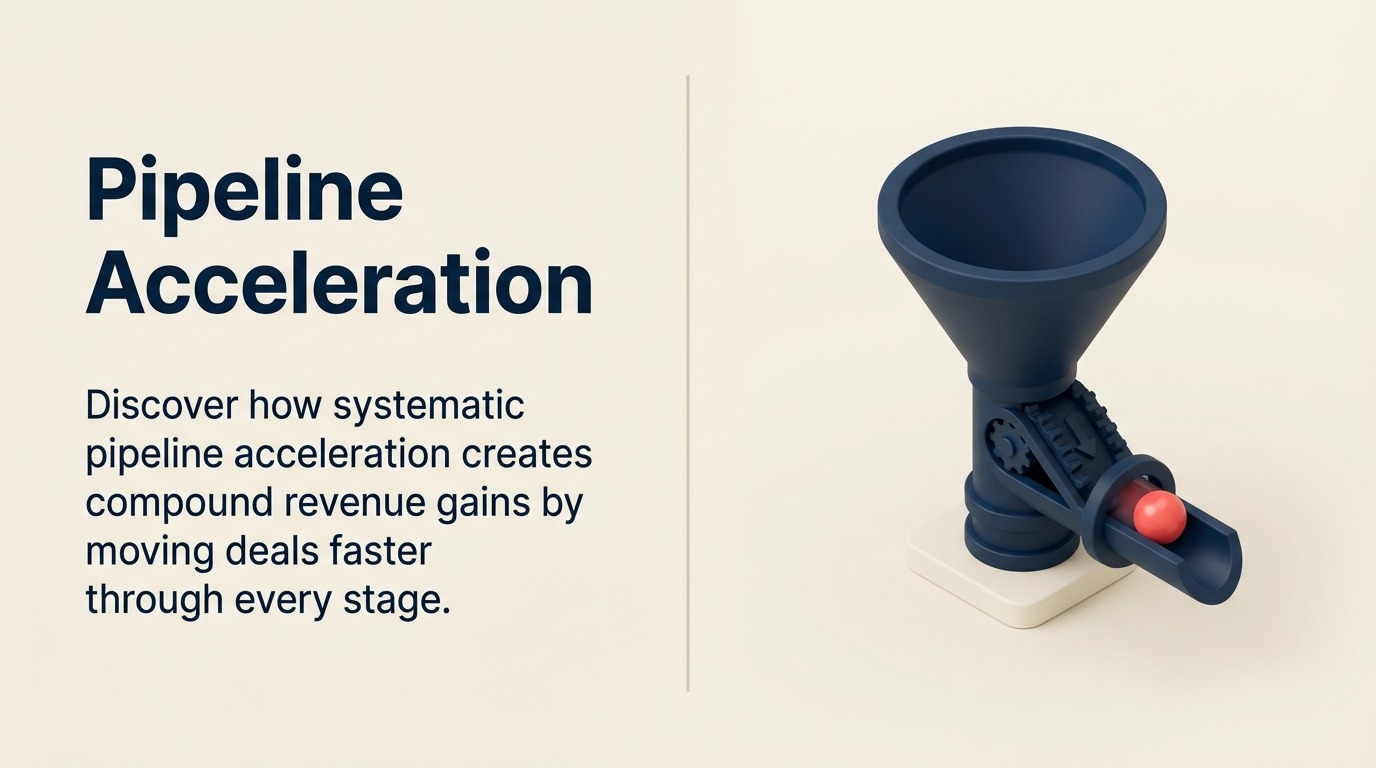 Pipeline Acceleration

Discover how systematic pipeline acceleration creates compound revenue gains by moving deals faster through every stage.